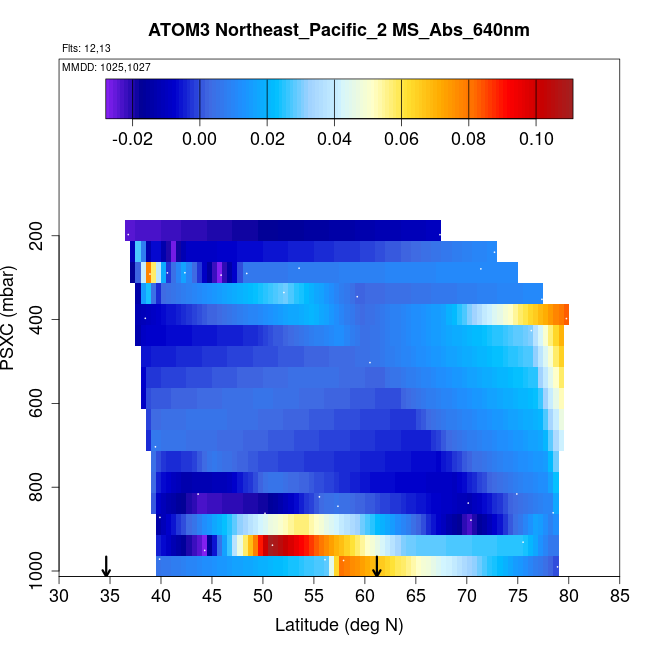 ATOM3 Northeast_Pacific_2 MS_Abs_640nm

Flts: 12,13

MMDD: 1025,1027

-0.02 0.00 0.02 0.04 0.06 0.08 0.10

PSXC (mbar)

200
400
600
800
1000

30 35 40 45 50 55 60 65 70 75 80 85

Latitude (deg N)